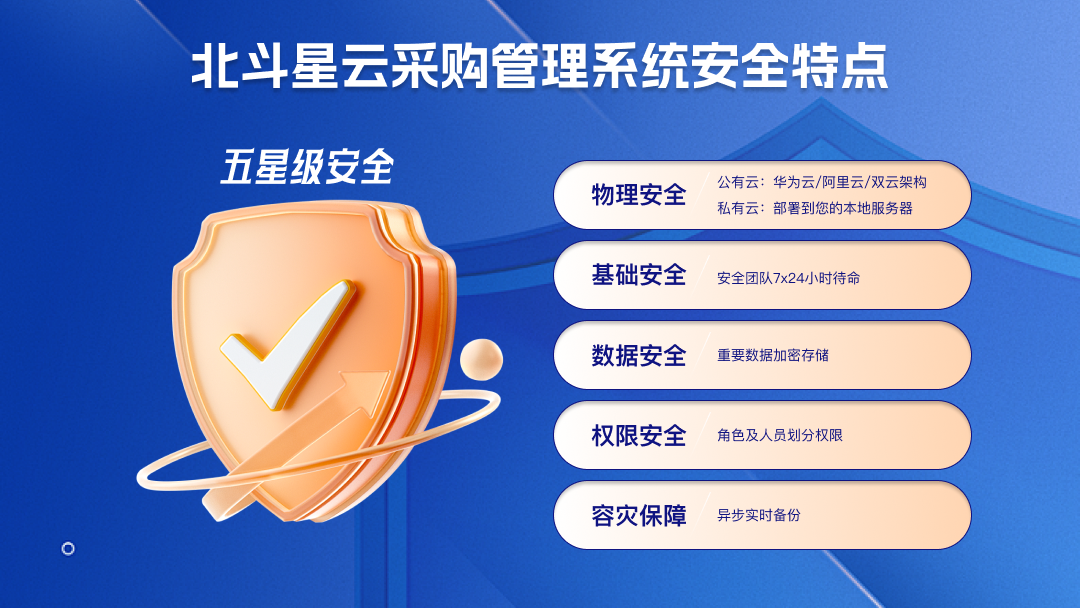 北斗星云采购管理系统安全特点

五星级安全

物理安全
公有云：华为云/阿里云/双云架构
私有云：部署到您的本地服务器

基础安全
安全团队7x24小时待命

数据安全
重要数据加密存储

权限安全
角色及人员划分权限

容灾保障
异步实时备份